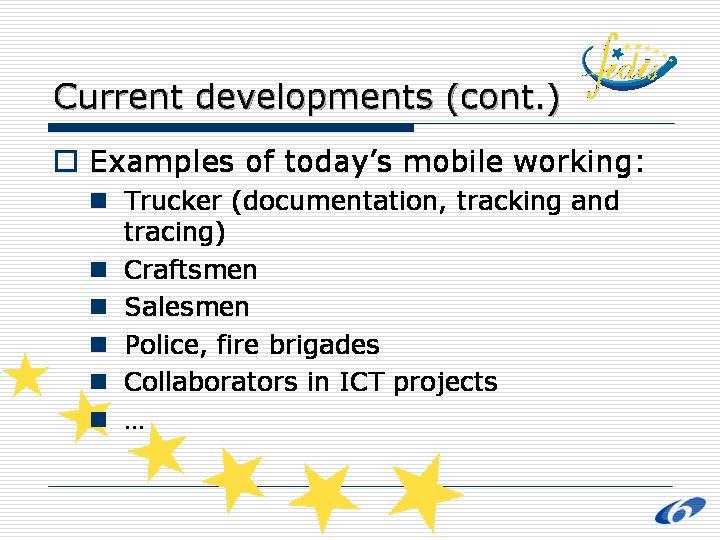 fidis

Current developments (cont.)

Examples of today's mobile working:

Trucker (documentation, tracking and tracing)

Craftsmen

Salesmen

Police, fire brigades

Collaborators in ICT projects

…